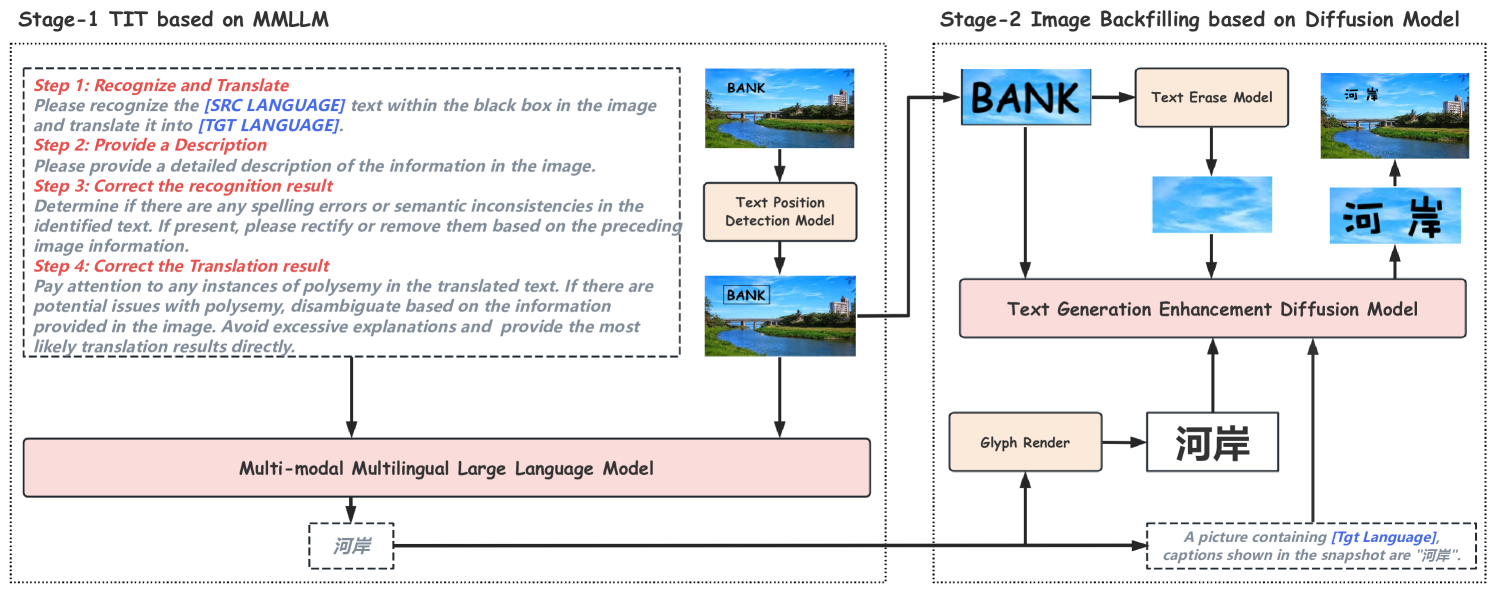 Stage-1 TIT based on MMLLM

Step 1: Recognize and Translate
Please recognize the [SRC LANGUAGE] text within the black box in the image and translate it into [TGT LANGUAGE].
Step 2: Provide a Description
Please provide a detailed description of the information in the image.
Step 3: Correct the recognition result
Determine if there are any spelling errors or semantic inconsistencies in the identified text. If present, please rectify or remove them based on the preceding image information.
Step 4: Correct the Translation result
Pay attention to any instances of polysemy in the translated text. If there are potential issues with polysemy, disambiguate based on the information provided in the image. Avoid excessive explanations and provide the most likely translation results directly.

BANK

Text Position Detection Model

BANK

Multi-modal Multilingual Large Language Model

河岸

Stage-2 Image Backfilling based on Diffusion Model

BANK

Text Erase Model

河岸

河 岸

Text Generation Enhancement Diffusion Model

Glyph Render

河岸

A picture containing [Tgt Language], captions shown in the snapshot are "河岸".